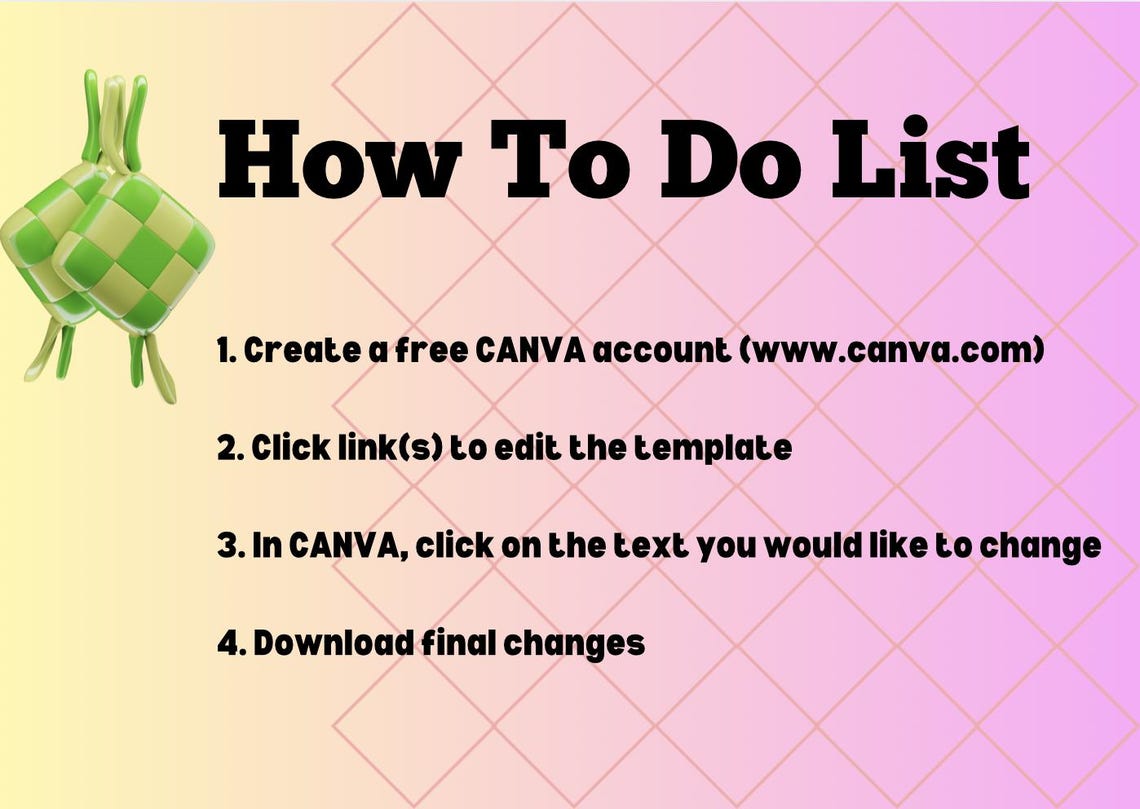 How To Do List

1. Create a free CANVA account (www.canva.com)

2. Click link(s) to edit the template

3. In CANVA, click on the text you would like to change

4. Download final changes